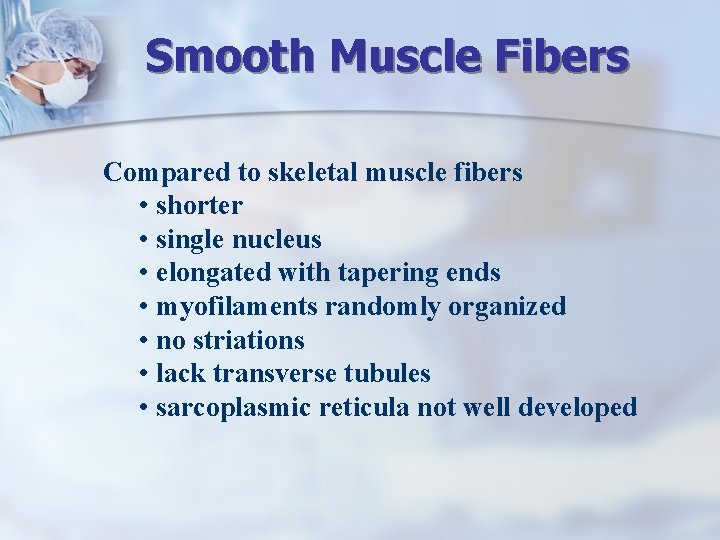 Smooth Muscle Fibers

Compared to skeletal muscle fibers
• shorter
• single nucleus
• elongated with tapering ends
• myofilaments randomly organized
• no striations
• lack transverse tubules
• sarcoplasmic reticula not well developed